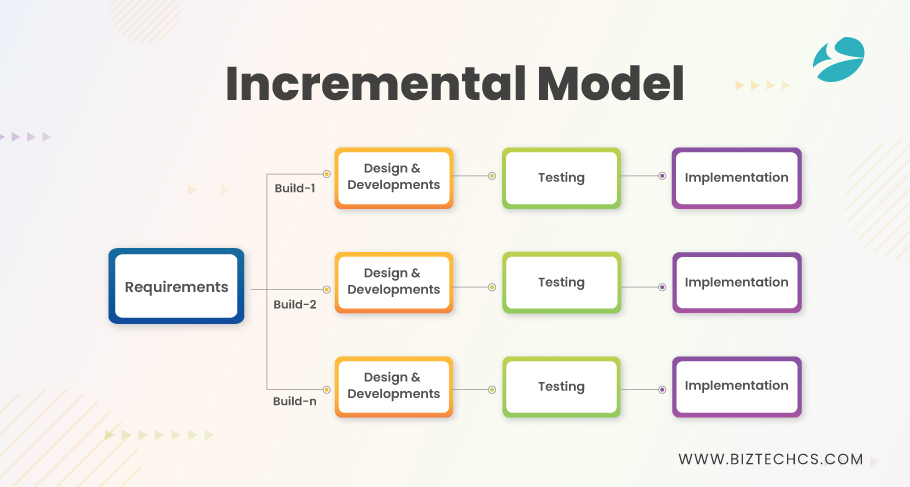 Incremental Model

Requirements

Build-1

Design & Developments

Testing

Implementation

Build-2

Design & Developments

Testing

Implementation

Build-n

Design & Developments

Testing

Implementation

WWW.BIZTECHCS.COM